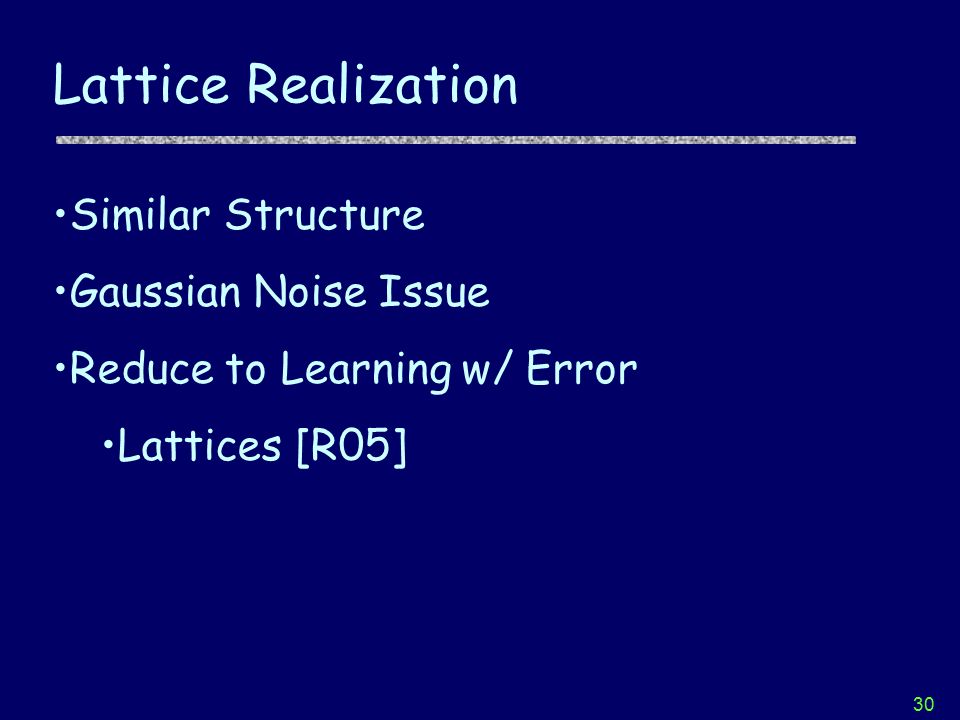 Lattice Realization

•Similar Structure

•Gaussian Noise Issue

•Reduce to Learning w/ Error

•Lattices [R05]

30